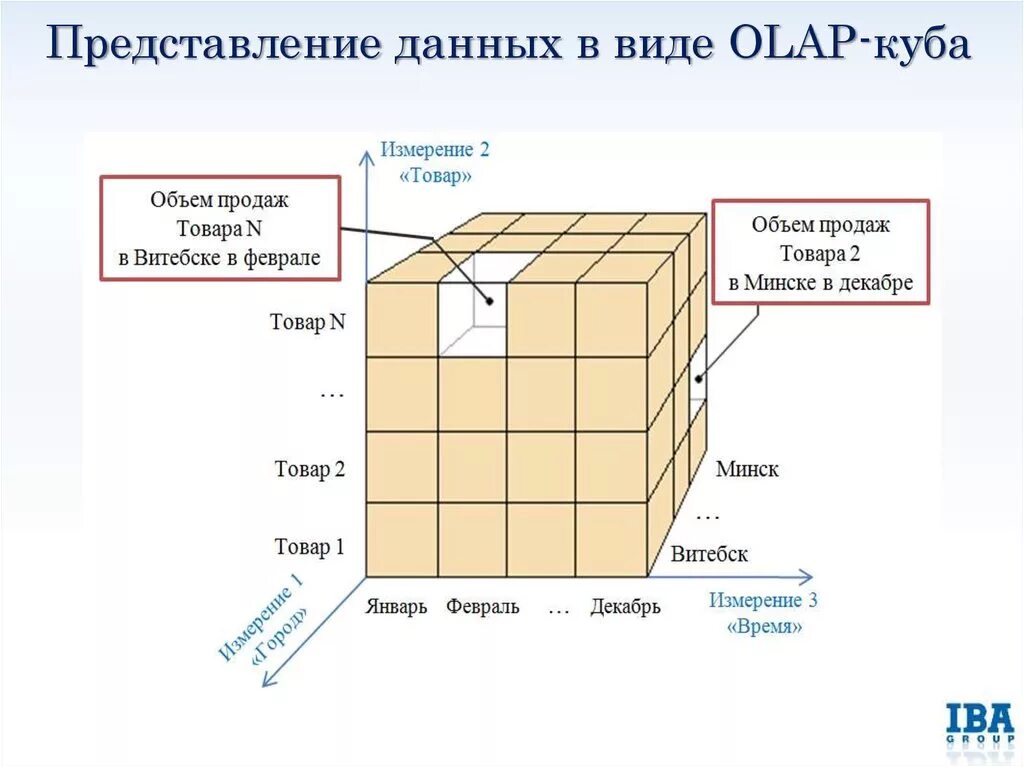 Представление данных в виде OLAP-куба

Измерение 2
«Товар»

Объем продаж
Товара N
в Витебске в феврале

Объем продаж
Товара 2
в Минске в декабре

Товар N

…

Товар 2

Товар 1

Минск

…

Витебск

Измерение 1
«Город»

Январь Февраль … Декабрь

Измерение 3
«Время»

IBA
GROUP